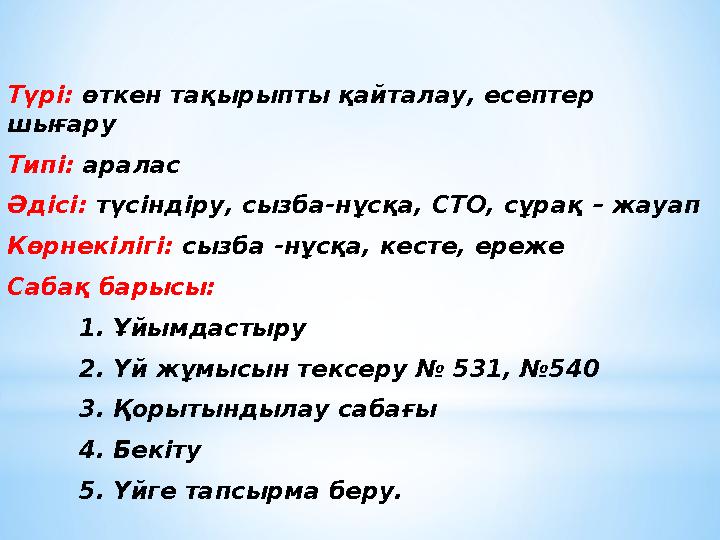 Түрі: өткен тақырыпты қайталау, есептер шығару

Типі: аралас

Әдісі: түсіндіру, сызба-нұсқа, СТО, сұрақ – жауап

Көрнекілігі: сызба -нұсқа, кесте, ереже

Сабақ барысы:

1. Ұйымдастыру
2. Үй жұмысын тексеру № 531, №540
3. Қорытындылау сабағы
4. Бекіту
5. Үйге тапсырма беру.